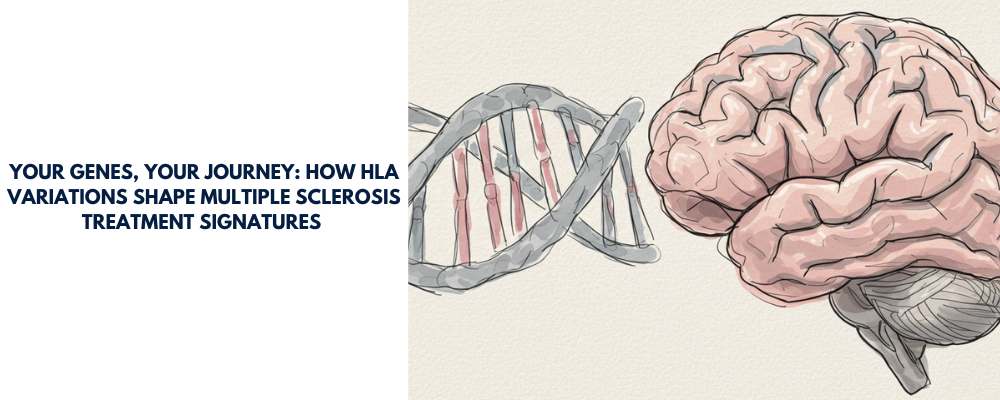 YOUR GENES, YOUR JOURNEY: HOW HLA VARIATIONS SHAPE MULTIPLE SCLEROSIS TREATMENT SIGNATURES